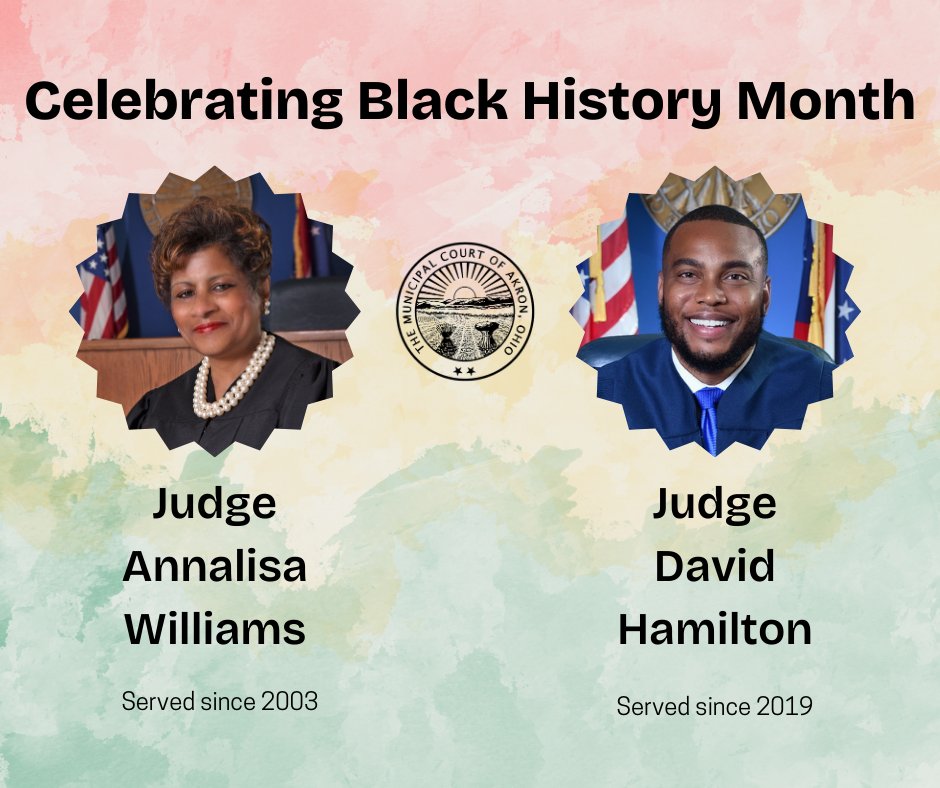 Celebrating Black History Month

THE MUNICIPAL COURT OF AKRON, OHIO

Judge Annalisa Williams

Served since 2003

Judge David Hamilton

Served since 2019